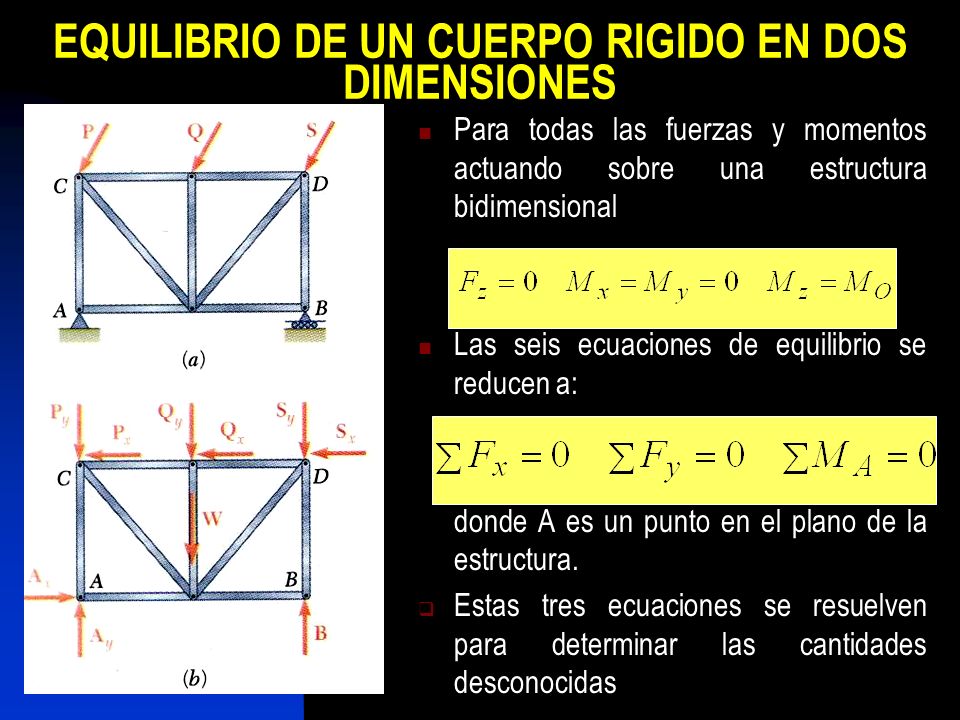 EQUILIBRIO DE UN CUERPO RIGIDO EN DOS DIMENSIONES

P Q S
C D
A B
(a)

$P_y$ $P_x$ $Q_y$ $Q_x$ $S_y$ $S_x$
C D
W
$A_x$ A B
$A_y$ B
(b)

Para todas las fuerzas y momentos actuando sobre una estructura bidimensional

$F_z = 0 \quad M_x = M_y = 0 \quad M_z = M_O$

Las seis ecuaciones de equilibrio se reducen a:

$\sum F_x = 0 \quad \sum F_y = 0 \quad \sum M_A = 0$

donde A es un punto en el plano de la estructura.

Estas tres ecuaciones se resuelven para determinar las cantidades desconocidas